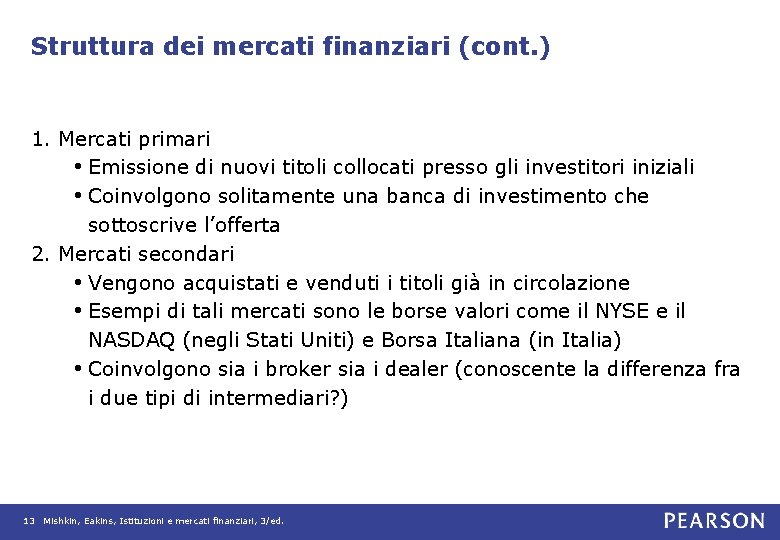 Struttura dei mercati finanziari (cont.)

1. Mercati primari
• Emissione di nuovi titoli collocati presso gli investitori iniziali
• Coinvolgono solitamente una banca di investimento che sottoscrive l'offerta
2. Mercati secondari
• Vengono acquistati e venduti i titoli già in circolazione
• Esempi di tali mercati sono le borse valori come il NYSE e il NASDAQ (negli Stati Uniti) e Borsa Italiana (in Italia)
• Coinvolgono sia i broker sia i dealer (conoscente la differenza fra i due tipi di intermediari?)

13 Mishkin, Eakins, Istituzioni e mercati finanziari, 3/ed.

PEARSON